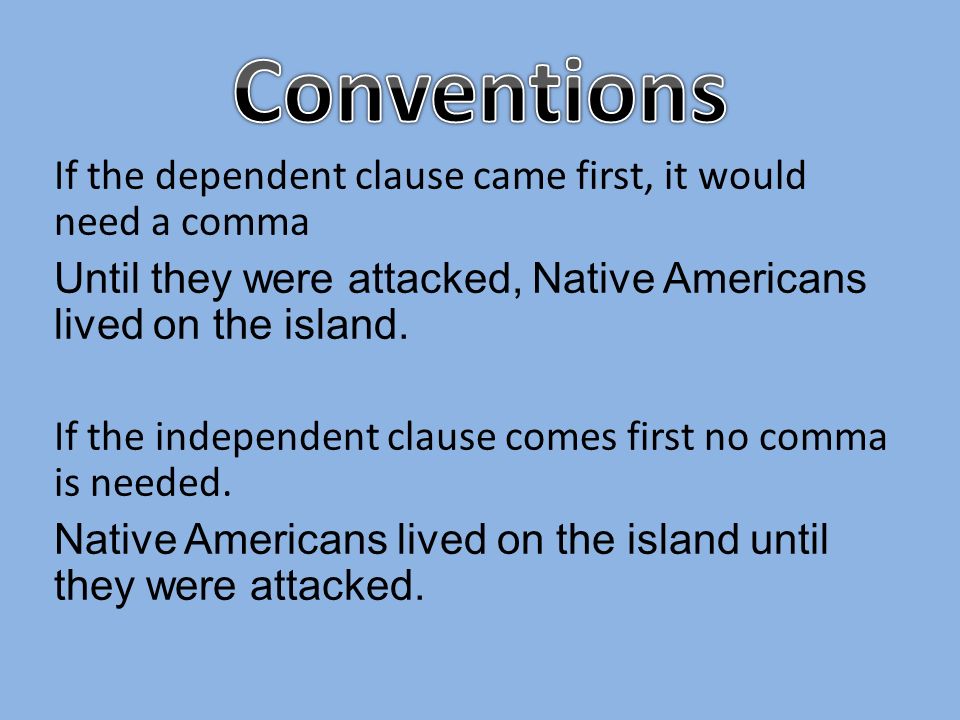 Conventions

If the dependent clause came first, it would need a comma

Until they were attacked, Native Americans lived on the island.

If the independent clause comes first no comma is needed.

Native Americans lived on the island until they were attacked.